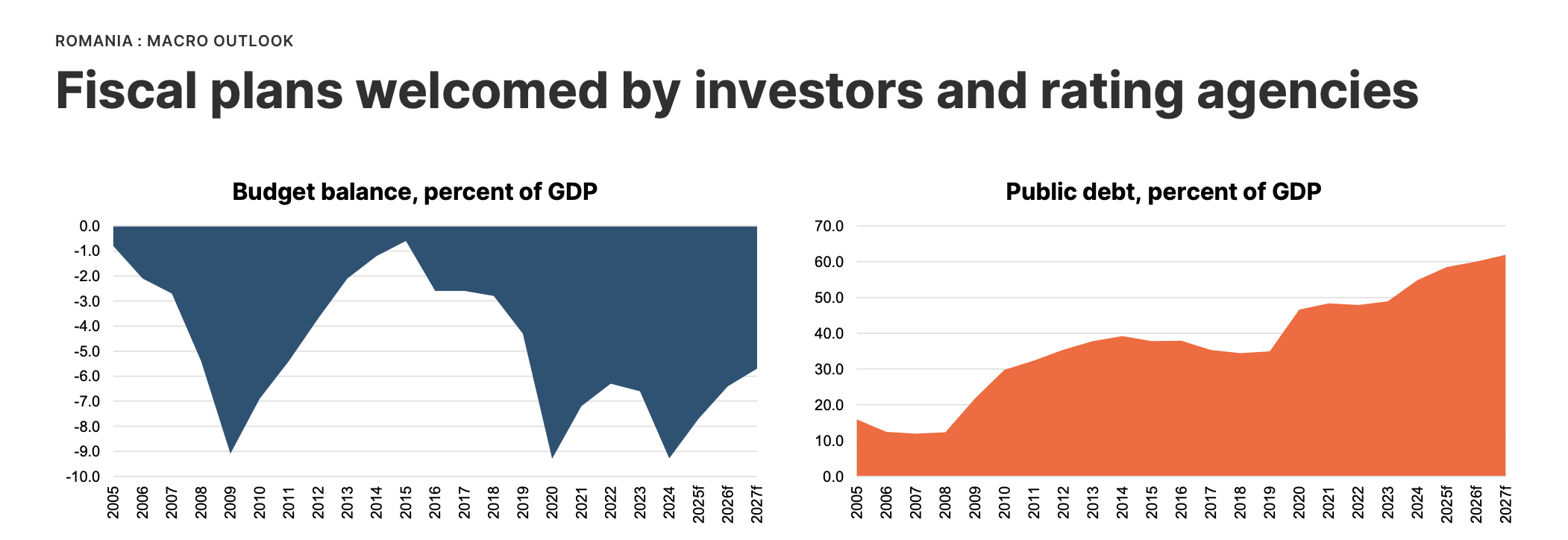 ROMANIA : MACRO OUTLOOK

Fiscal plans welcomed by investors and rating agencies

Budget balance, percent of GDP

0.0
-1.0
-2.0
-3.0
-4.0
-5.0
-6.0
-7.0
-8.0
-9.0
-10.0

2005 2006 2007 2008 2009 2010 2011 2012 2013 2014 2015 2016 2017 2018 2019 2020 2021 2022 2023 2024 2025f 2026f 2027f

Public debt, percent of GDP

70.0
60.0
50.0
40.0
30.0
20.0
10.0
0.0

2005 2006 2007 2008 2009 2010 2011 2012 2013 2014 2015 2016 2017 2018 2019 2020 2021 2022 2023 2024 2025f 2026f 2027f